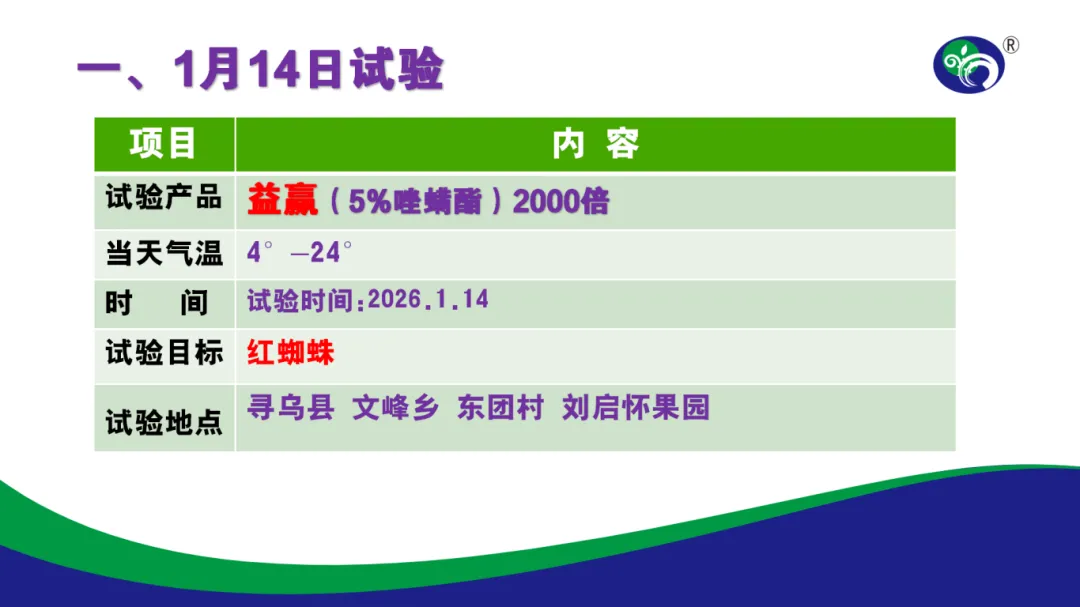 一、1月14日试验

®

| 项目 | 内 容 |
|---|---|
| 试验产品 | 益赢（5%唑螨酯）2000倍 |
| 当天气温 | 4° —24° |
| 时　间 | 试验时间:2026.1.14 |
| 试验目标 | 红蜘蛛 |
| 试验地点 | 寻乌县 文峰乡 东团村 刘启怀果园 |